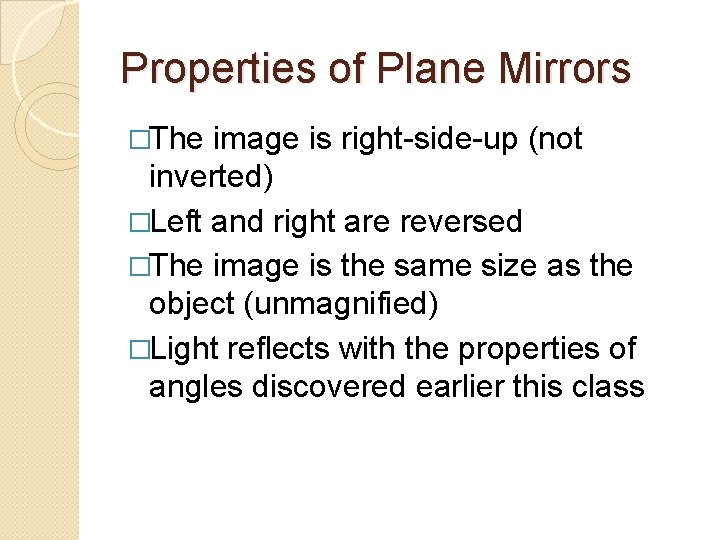 Properties of Plane Mirrors

□The image is right-side-up (not inverted)

□Left and right are reversed

□The image is the same size as the object (unmagnified)

□Light reflects with the properties of angles discovered earlier this class